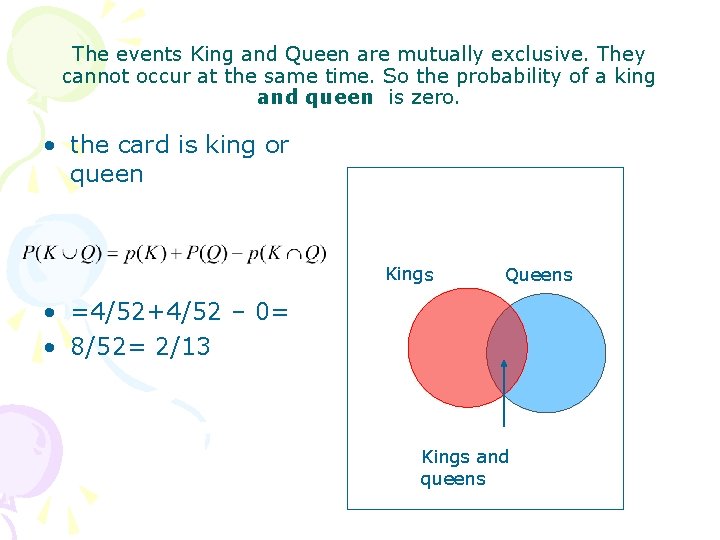 The events King and Queen are mutually exclusive. They cannot occur at the same time. So the probability of a king **and queen** is zero.

• the card is king or queen

$P(K \cup Q) = p(K) + P(Q) - p(K \cap Q)$

• =4/52+4/52 – 0=
• 8/52= 2/13

Kings

Queens

Kings and queens